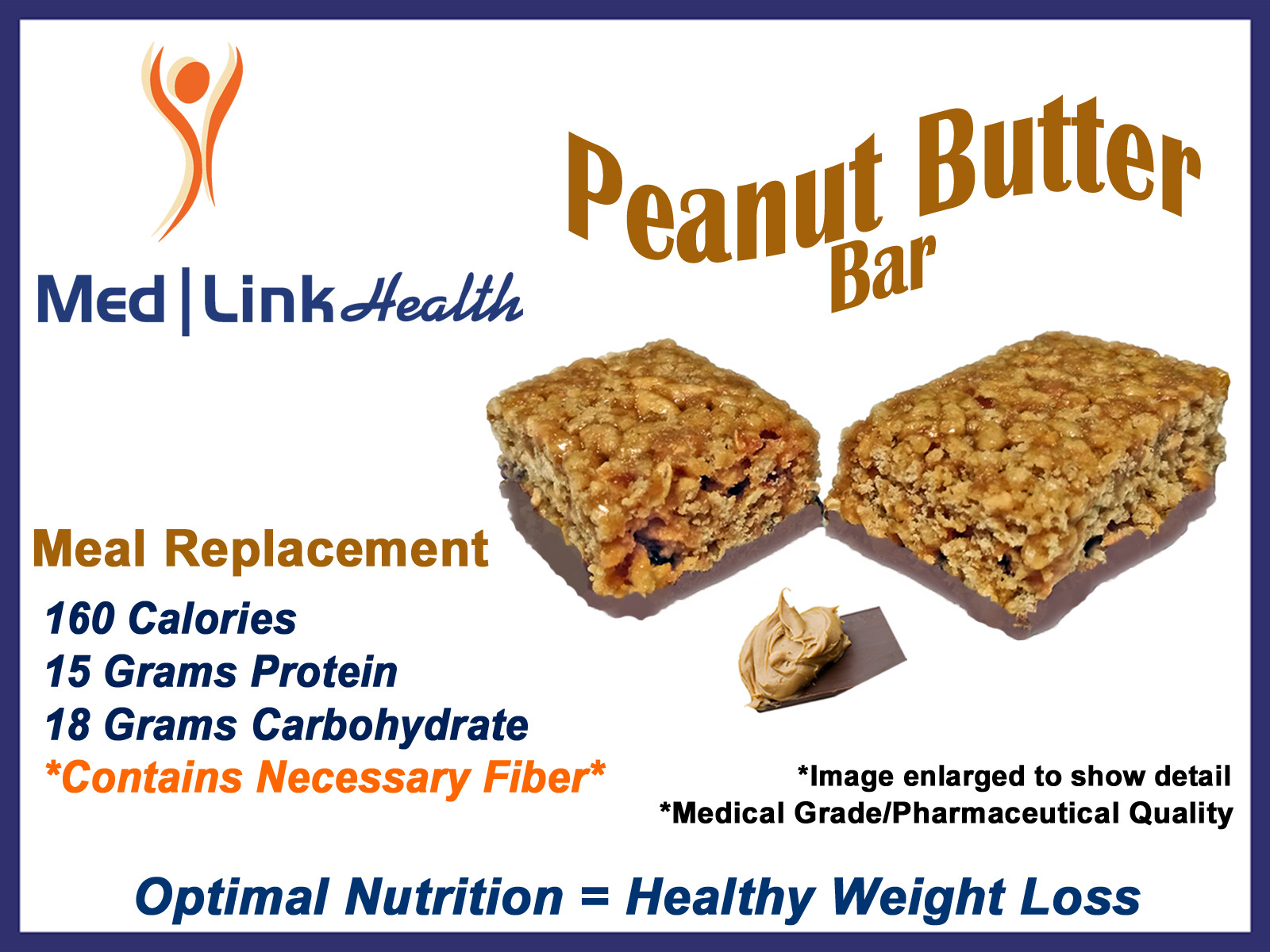 Med | Link Health

Peanut Butter Bar

Meal Replacement

160 Calories
15 Grams Protein
18 Grams Carbohydrate
*Contains Necessary Fiber*

*Image enlarged to show detail
*Medical Grade/Pharmaceutical Quality

Optimal Nutrition = Healthy Weight Loss